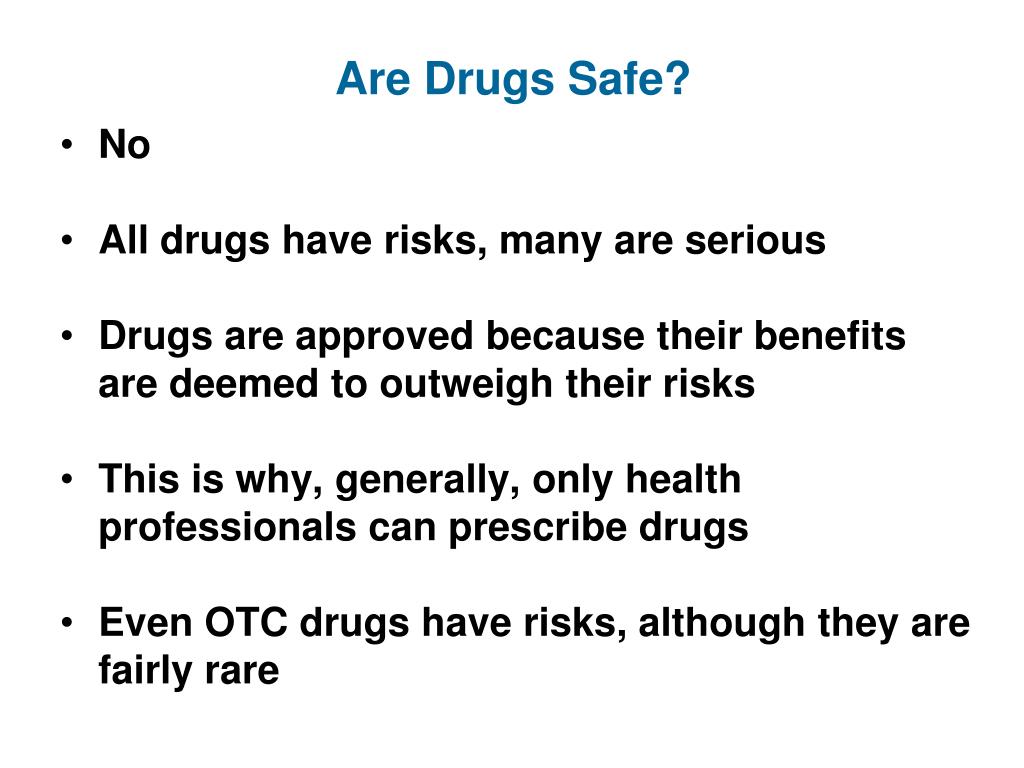 Are Drugs Safe?

• No

• All drugs have risks, many are serious

• Drugs are approved because their benefits are deemed to outweigh their risks

• This is why, generally, only health professionals can prescribe drugs

• Even OTC drugs have risks, although they are fairly rare